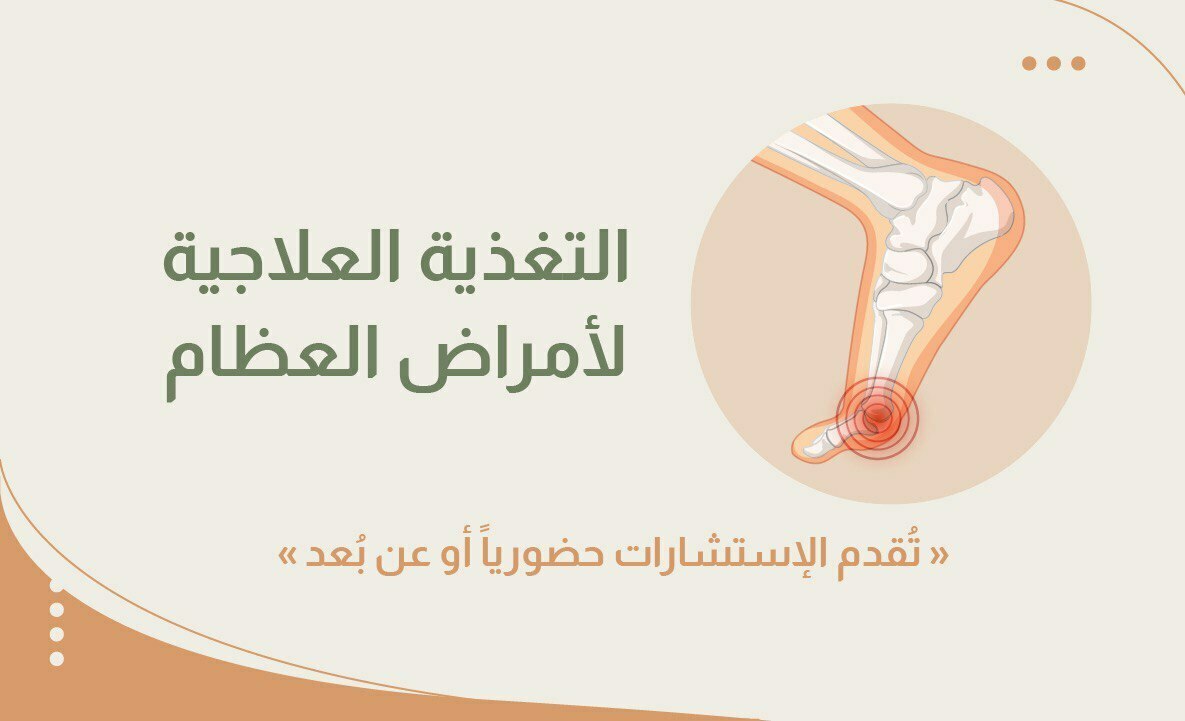 التغذية العلاجية
لأمراض العظام

« تُقدم الإستشارات حضورياً أو عن بُعد »